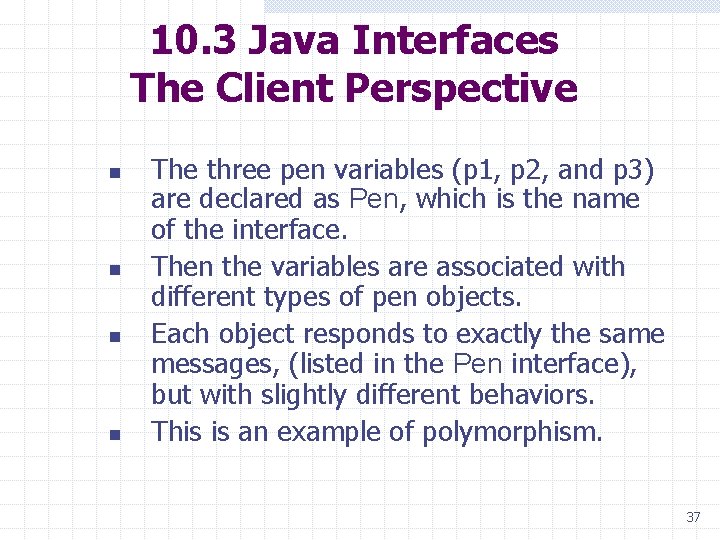 10.3 Java Interfaces
The Client Perspective

- The three pen variables (p1, p2, and p3) are declared as Pen, which is the name of the interface.
- Then the variables are associated with different types of pen objects.
- Each object responds to exactly the same messages, (listed in the Pen interface), but with slightly different behaviors.
- This is an example of polymorphism.

37